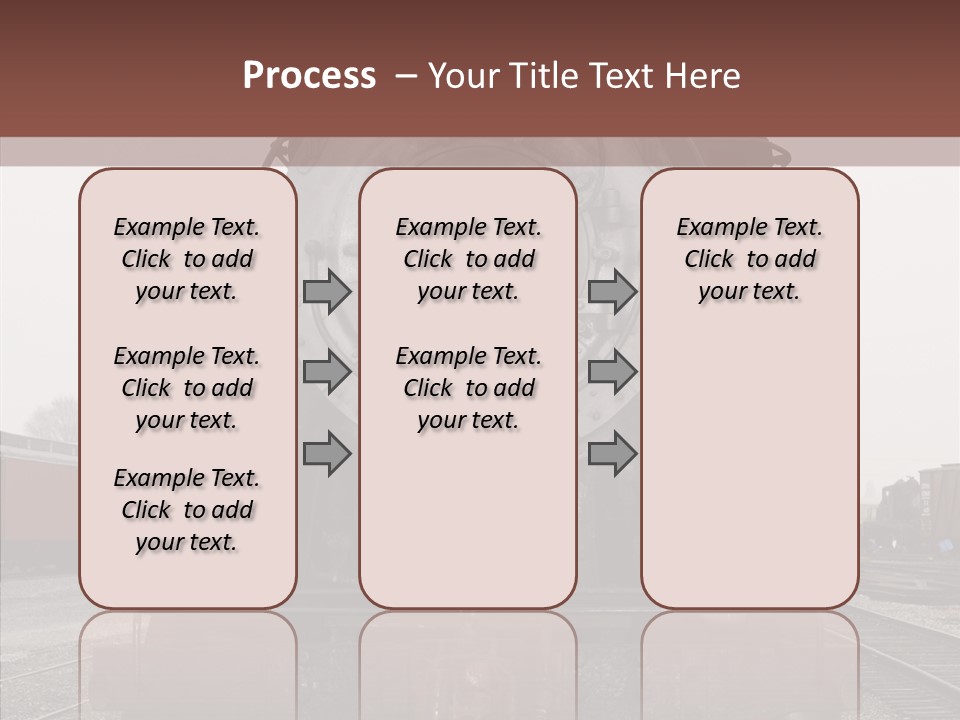 Process – Your Title Text Here

Example Text. Click to add your text.

Example Text. Click to add your text.

Example Text. Click to add your text.

Example Text. Click to add your text.

Example Text. Click to add your text.

Example Text. Click to add your text.